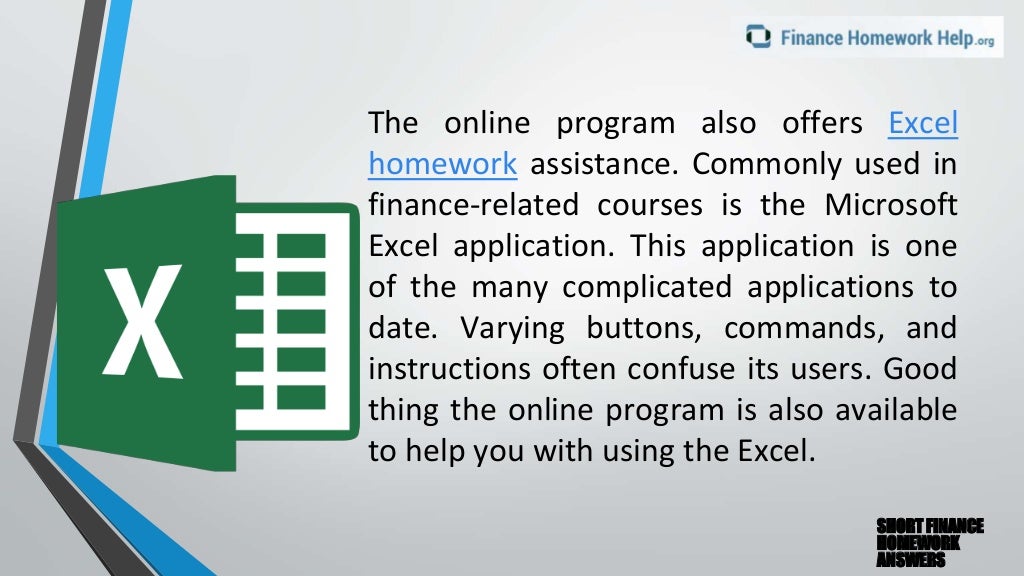 Finance Homework Help.org

The online program also offers Excel homework assistance. Commonly used in finance-related courses is the Microsoft Excel application. This application is one of the many complicated applications to date. Varying buttons, commands, and instructions often confuse its users. Good thing the online program is also available to help you with using the Excel.

X

SHORT FINANCE HOMEWORK ANSWERS